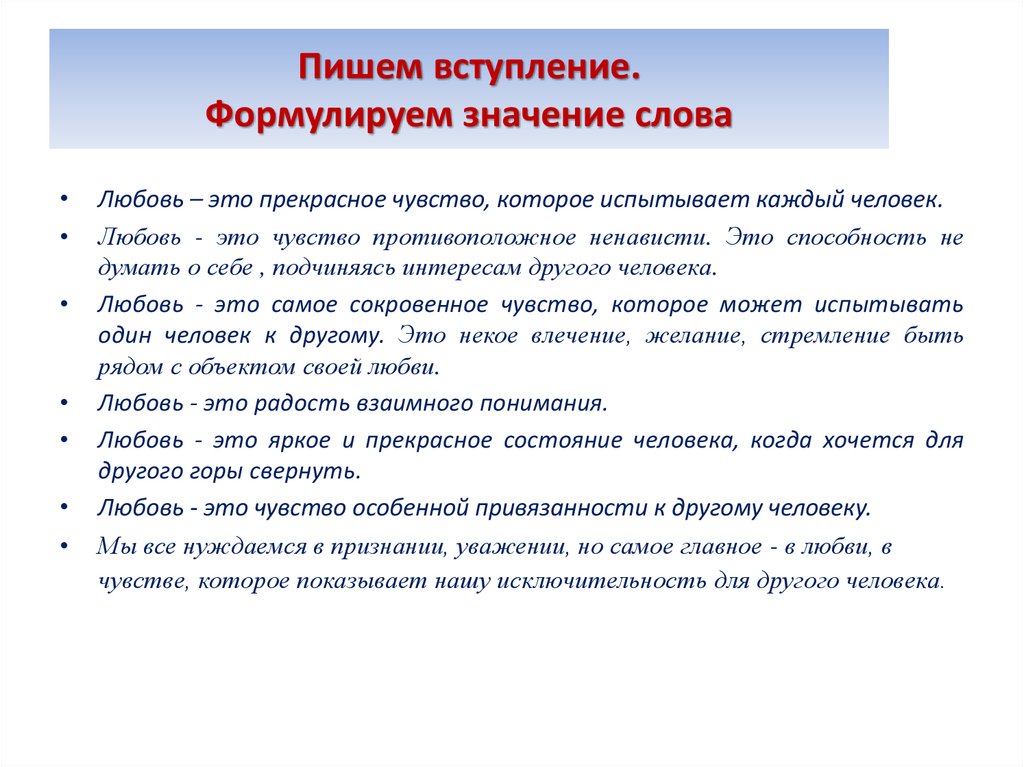 Пишем вступление.
Формулируем значение слова

• Любовь – это прекрасное чувство, которое испытывает каждый человек.
• Любовь - это чувство противоположное ненависти. Это способность не думать о себе , подчиняясь интересам другого человека.
• Любовь - это самое сокровенное чувство, которое может испытывать один человек к другому. Это некое влечение, желание, стремление быть рядом с объектом своей любви.
• Любовь - это радость взаимного понимания.
• Любовь - это яркое и прекрасное состояние человека, когда хочется для другого горы свернуть.
• Любовь - это чувство особенной привязанности к другому человеку.
• Мы все нуждаемся в признании, уважении, но самое главное - в любви, в чувстве, которое показывает нашу исключительность для другого человека.